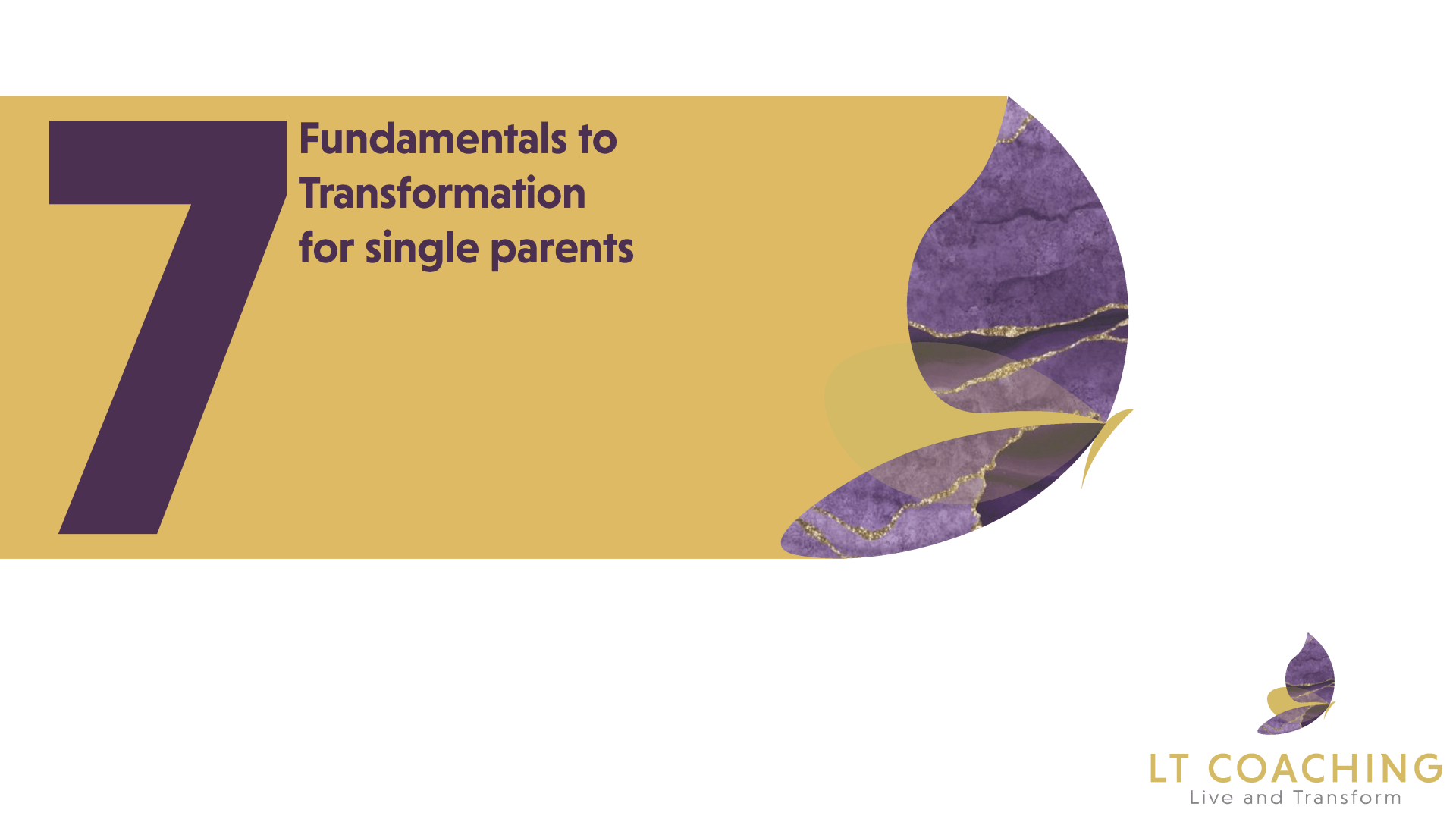 7 Fundamentals to Transformation for single parents

LT COACHING
Live and Transform